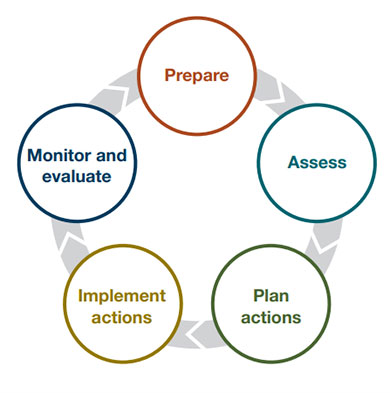 Prepare

Assess

Plan actions

Implement actions

Monitor and evaluate